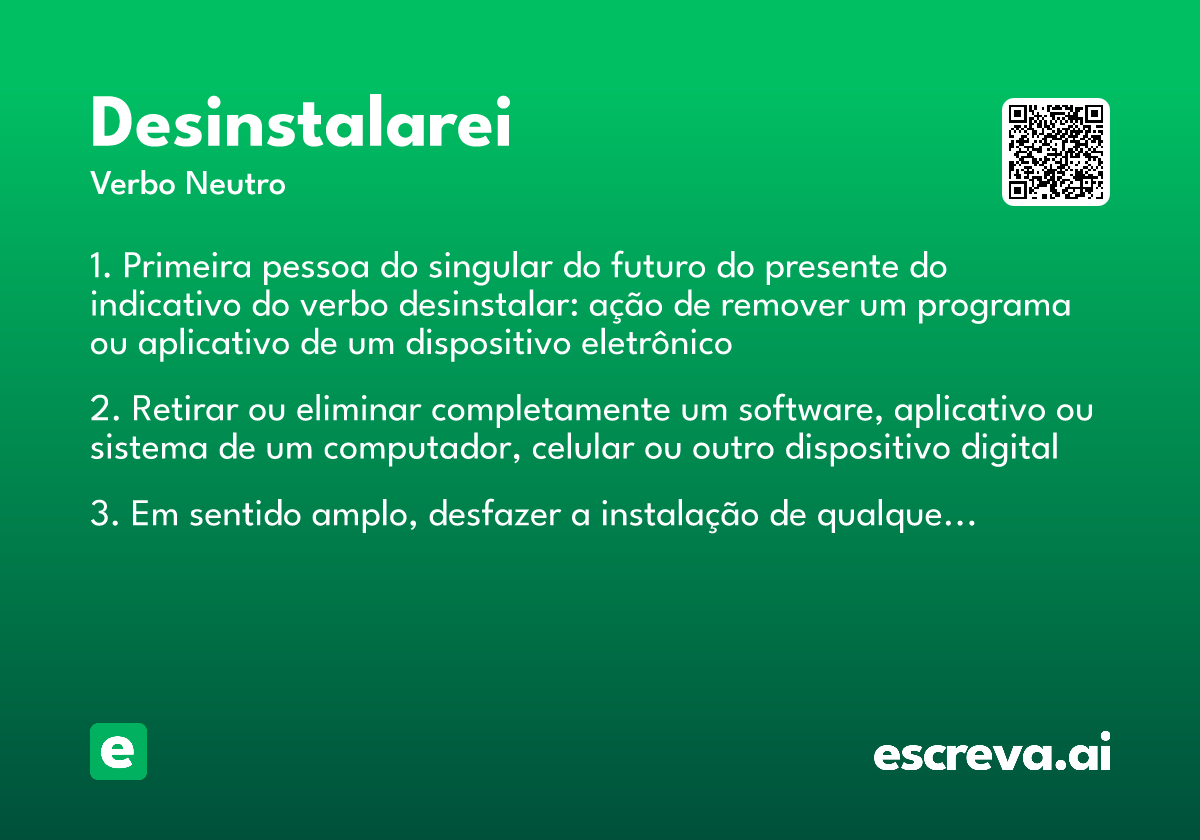 Desinstalarei
Verbo Neutro

1. Primeira pessoa do singular do futuro do presente do indicativo do verbo desinstalar: ação de remover um programa ou aplicativo de um dispositivo eletrônico

2. Retirar ou eliminar completamente um software, aplicativo ou sistema de um computador, celular ou outro dispositivo digital

3. Em sentido amplo, desfazer a instalação de qualque...

e

escreva.ai